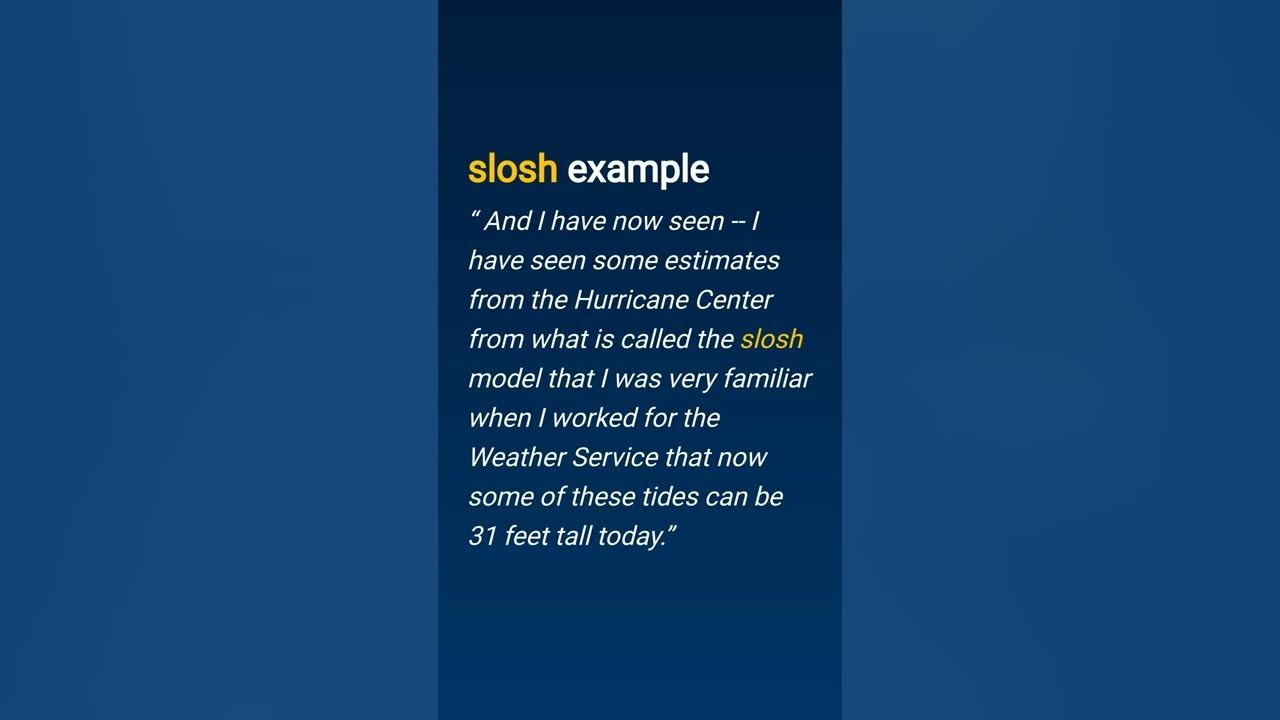 slosh example

“ And I have now seen -- I have seen some estimates from the Hurricane Center from what is called the slosh model that I was very familiar when I worked for the Weather Service that now some of these tides can be 31 feet tall today.”